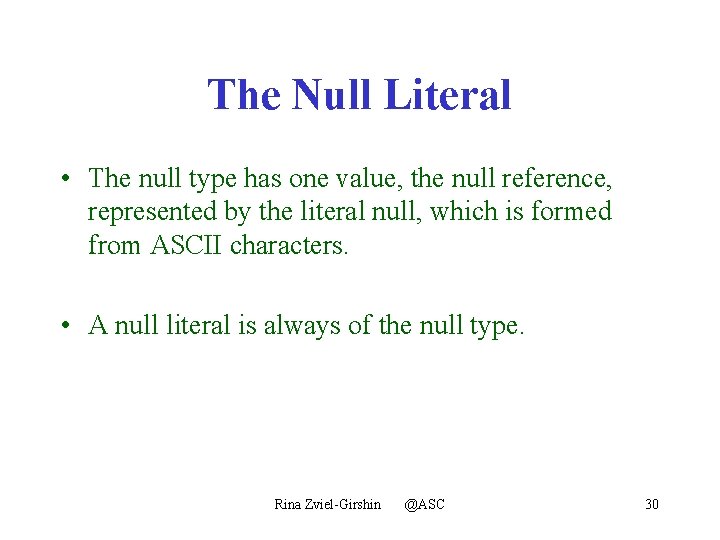 The Null Literal

• The null type has one value, the null reference, represented by the literal null, which is formed from ASCII characters.

• A null literal is always of the null type.

Rina Zviel-Girshin @ASC 30